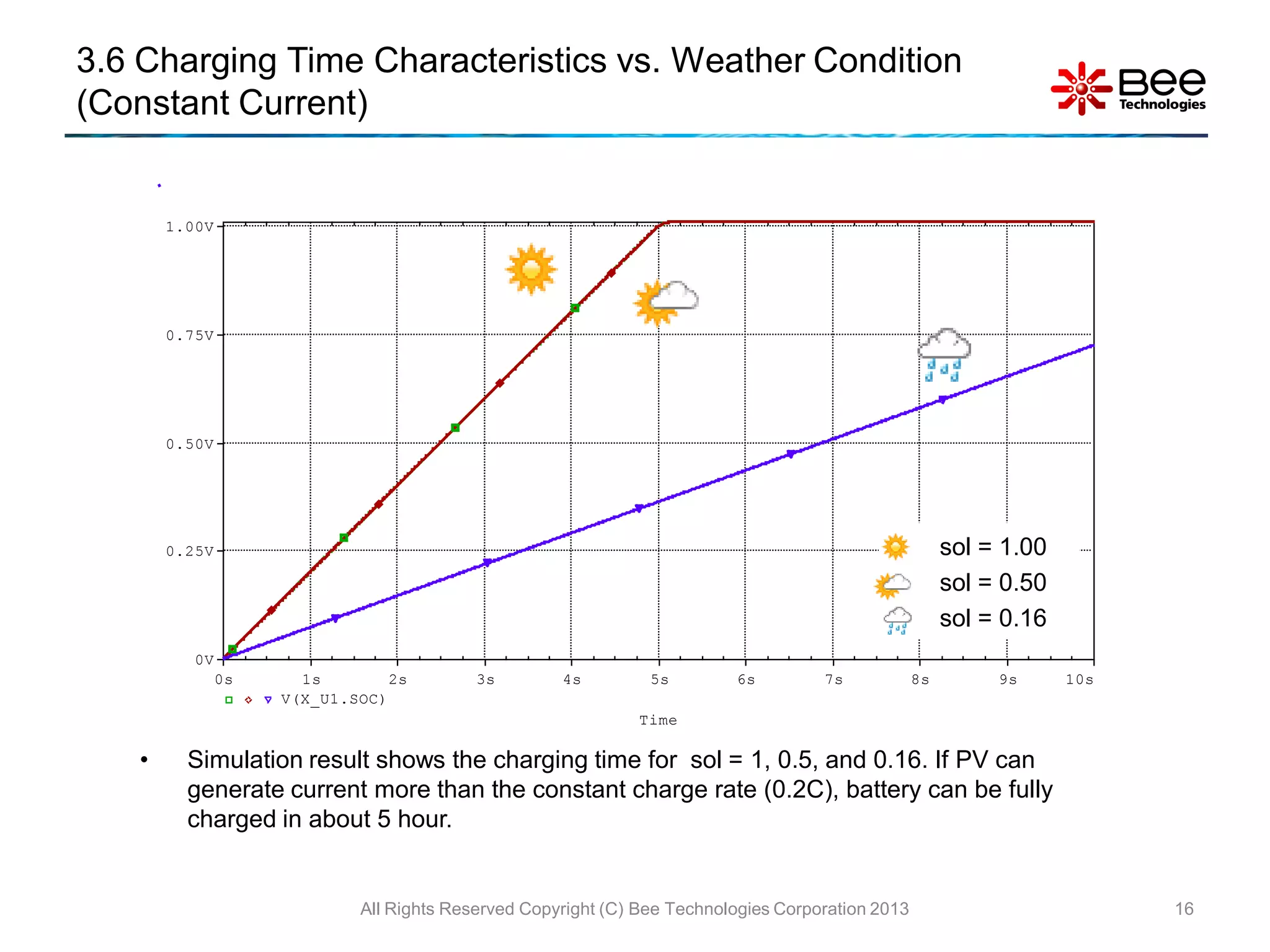 3.6 Charging Time Characteristics vs. Weather Condition (Constant Current)

Bee Technologies

1.00V
0.75V
0.50V
0.25V
0V
0s 1s 2s 3s 4s 5s 6s 7s 8s 9s 10s
V(X_U1.SOC)
Time

sol = 1.00
sol = 0.50
sol = 0.16

• Simulation result shows the charging time for sol = 1, 0.5, and 0.16. If PV can generate current more than the constant charge rate (0.2C), battery can be fully charged in about 5 hour.

All Rights Reserved Copyright (C) Bee Technologies Corporation 2013
16